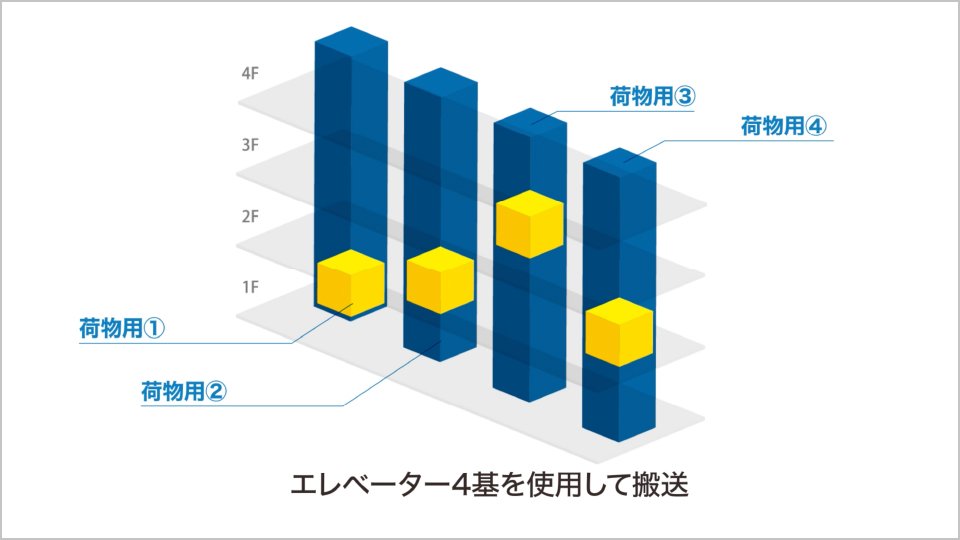 4F
3F
2F
1F
荷物用③
荷物用④
荷物用①
荷物用②
エレベーター4基を使用して搬送